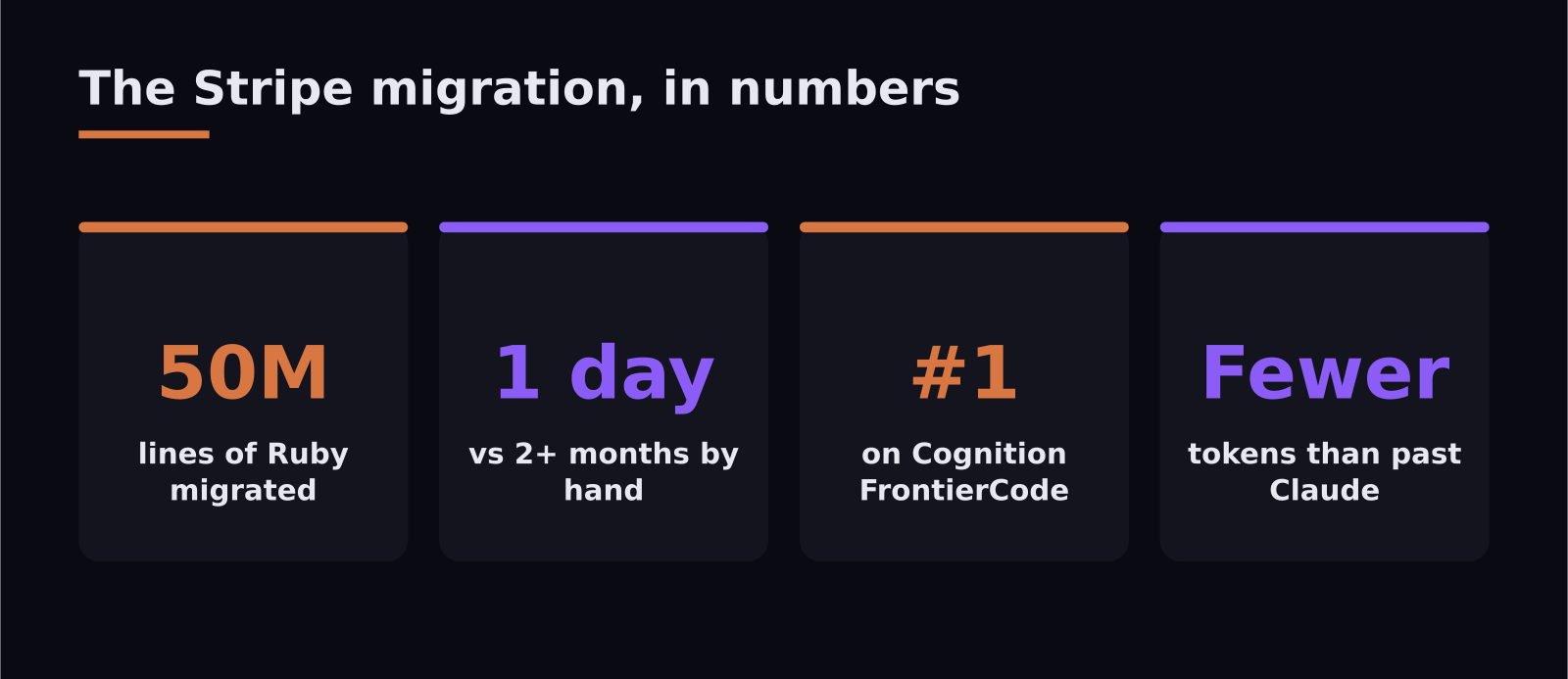 The Stripe migration, in numbers

50M
lines of Ruby migrated

1 day
vs 2+ months by hand

#1
on Cognition FrontierCode

Fewer
tokens than past Claude